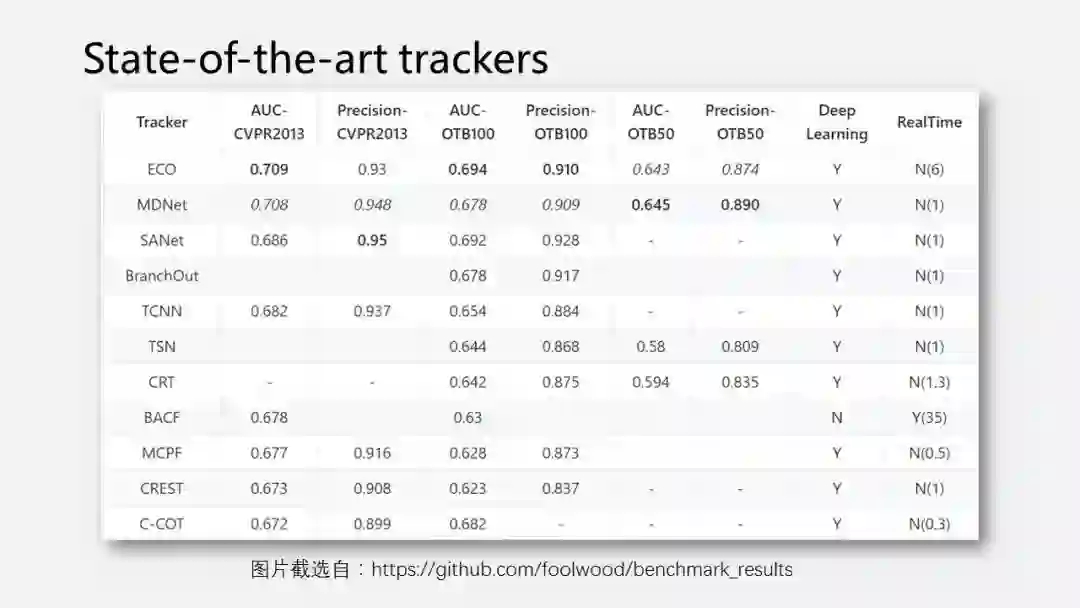 State-of-the-art trackers

| Tracker | AUC-CVPR2013 | Precision-CVPR2013 | AUC-OTB100 | Precision-OTB100 | AUC-OTB50 | Precision-OTB50 | Deep Learning | RealTime |
|---|---|---|---|---|---|---|---|---|
| ECO | 0.709 | 0.93 | 0.694 | 0.910 | 0.643 | 0.874 | Y | N(6) |
| MDNet | 0.708 | 0.948 | 0.678 | 0.909 | 0.645 | 0.890 | Y | N(1) |
| SANet | 0.686 | 0.95 | 0.692 | 0.928 | - | - | Y | N(1) |
| BranchOut | | | 0.678 | 0.917 | | | Y | N(1) |
| TCNN | 0.682 | 0.937 | 0.654 | 0.884 | - | - | Y | N(1) |
| TSN | | | 0.644 | 0.868 | 0.58 | 0.809 | Y | N(1) |
| CRT | - | - | 0.642 | 0.875 | 0.594 | 0.835 | Y | N(1.3) |
| BACF | 0.678 | | 0.63 | | | | N | Y(35) |
| MCPF | 0.677 | 0.916 | 0.628 | 0.873 | | | Y | N(0.5) |
| CREST | 0.673 | 0.908 | 0.623 | 0.837 | - | - | Y | N(1) |
| C-COT | 0.672 | 0.899 | 0.682 | - | - | - | Y | N(0.3) |

图片截选自：https://github.com/foolwood/benchmark_results